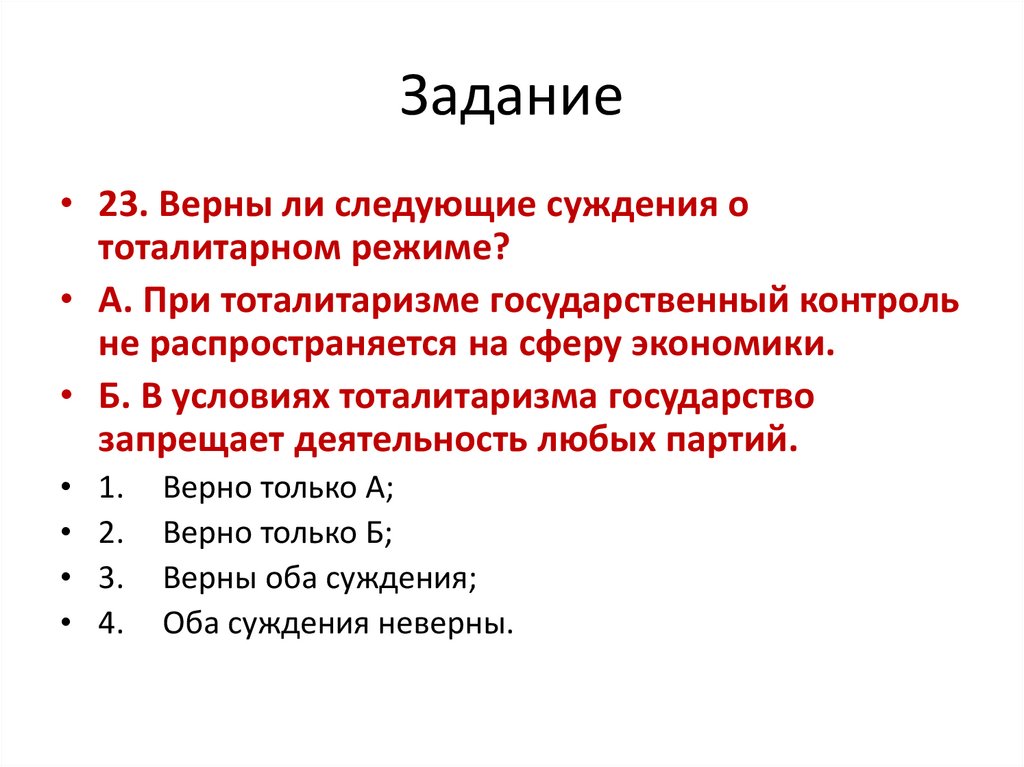 Задание

• 23. Верны ли следующие суждения о тоталитарном режиме?

• А. При тоталитаризме государственный контроль не распространяется на сферу экономики.

• Б. В условиях тоталитаризма государство запрещает деятельность любых партий.

• 1. Верно только А;

• 2. Верно только Б;

• 3. Верны оба суждения;

• 4. Оба суждения неверны.